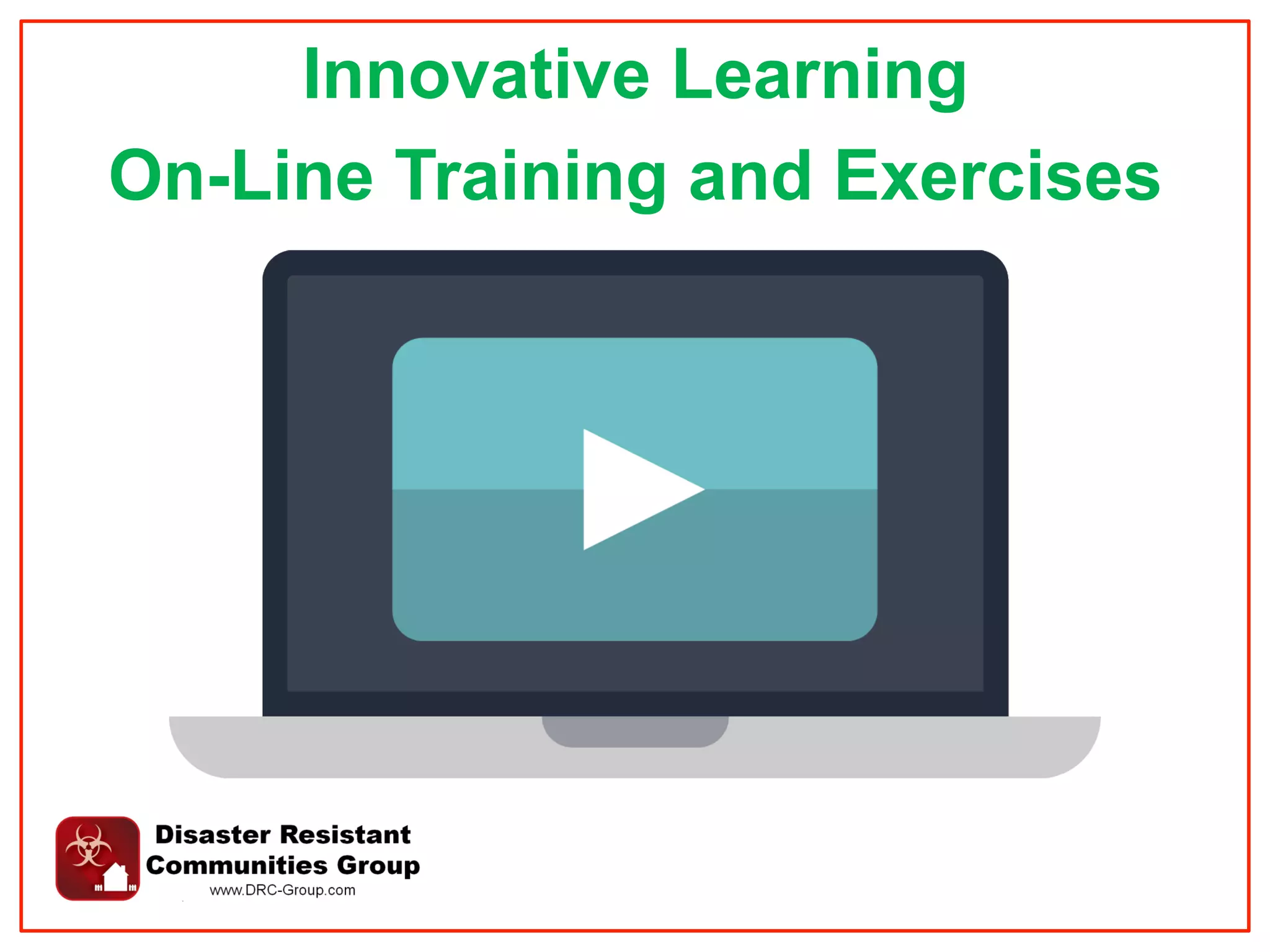 Innovative Learning
On-Line Training and Exercises

Disaster Resistant
Communities Group
www.DRC-Group.com